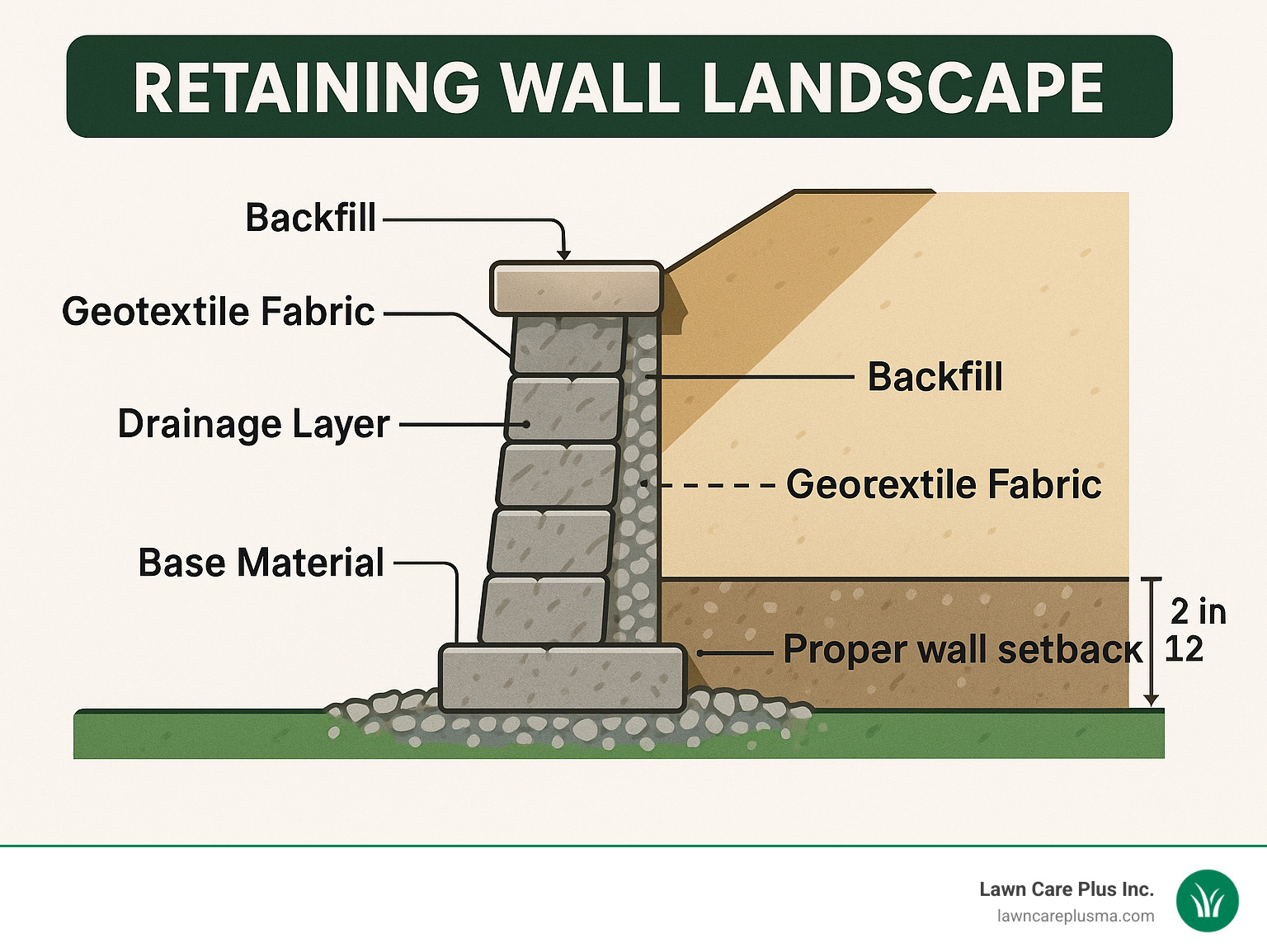 RETAINING WALL LANDSCAPE

Backfill

Geotextile Fabric

Drainage Layer

Base Material

Backfill

Geotextile Fabric

Proper wall setback

2 in
12

Lawn Care Plus Inc.
lawncareplusma.com